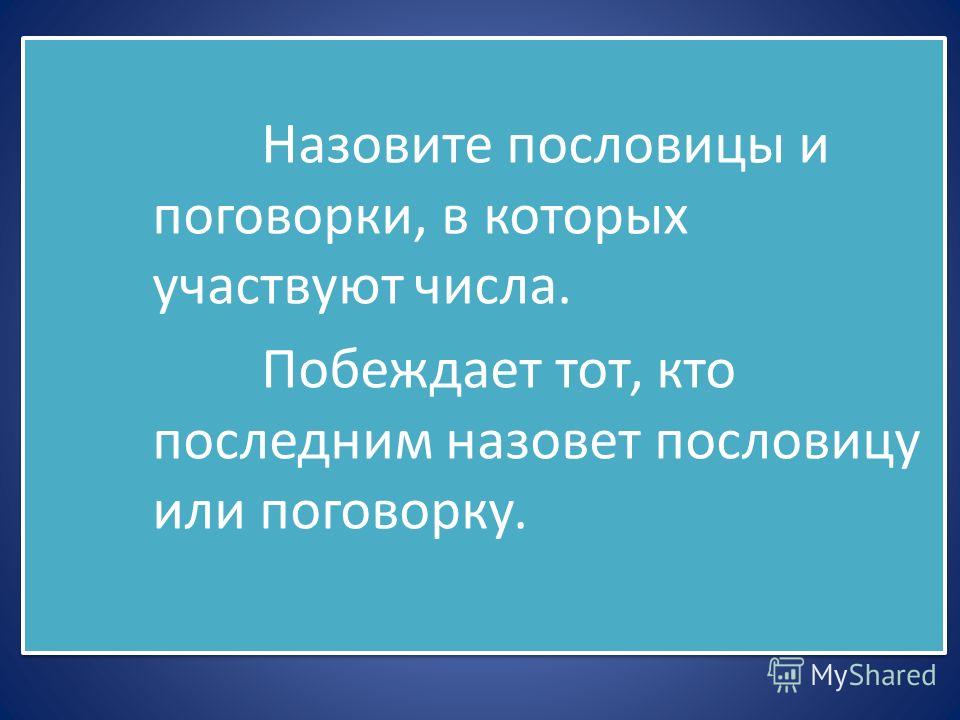 Назовите пословицы и поговорки, в которых участвуют числа.

Побеждает тот, кто последним назовет пословицу или поговорку.

MyShared